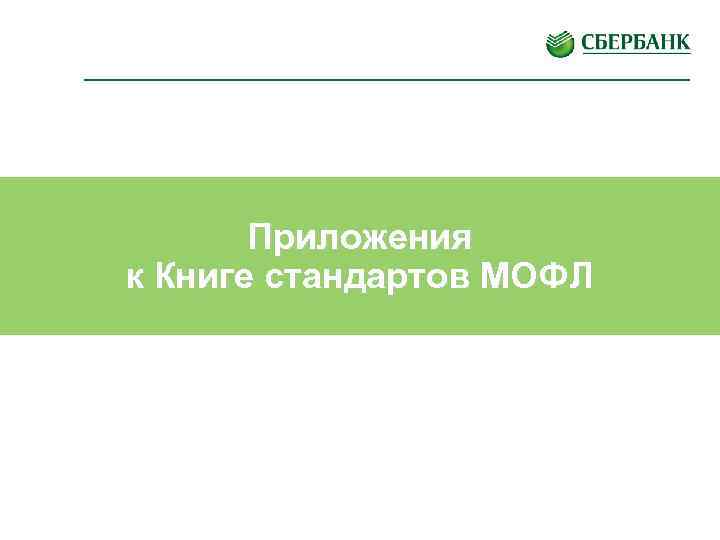 СБЕРБАНК

Приложения
к Книге стандартов МОФЛ